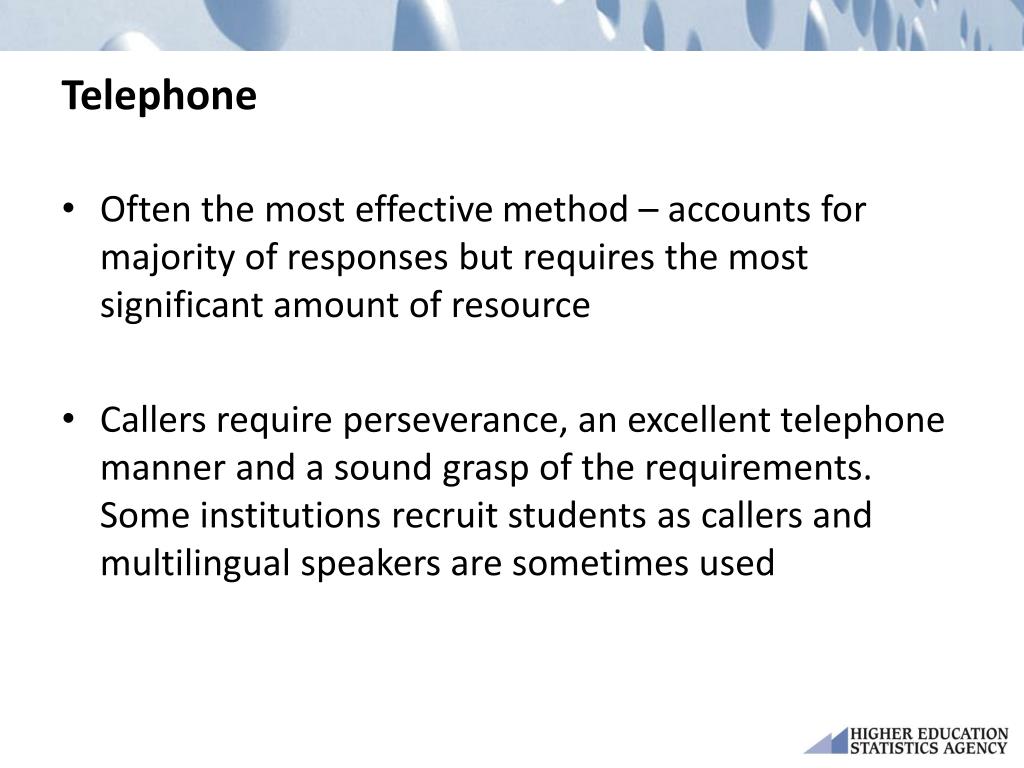 Telephone

• Often the most effective method – accounts for majority of responses but requires the most significant amount of resource

• Callers require perseverance, an excellent telephone manner and a sound grasp of the requirements. Some institutions recruit students as callers and multilingual speakers are sometimes used

HIGHER EDUCATION
STATISTICS AGENCY